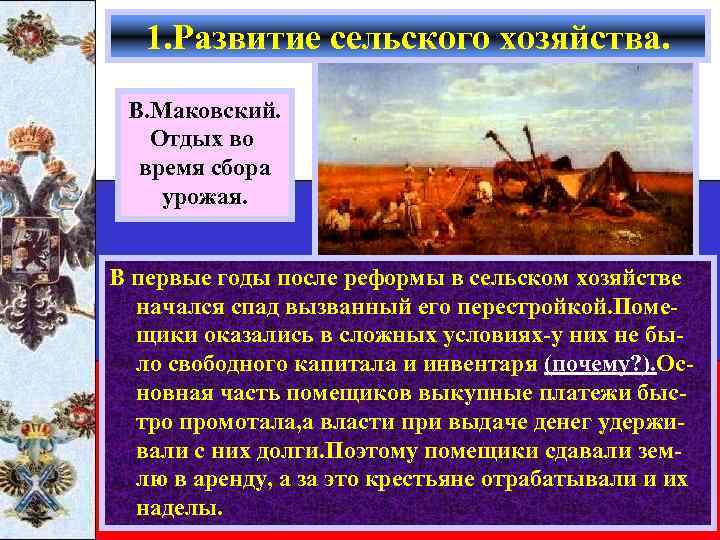 1.Развитие сельского хозяйства.

В.Маковский. Отдых во время сбора урожая.

В первые годы после реформы в сельском хозяйстве начался спад вызванный его перестройкой.Помещики оказались в сложных условиях-у них не было свободного капитала и инвентаря (почему?).Основная часть помещиков выкупные платежи быстро промотала,а власти при выдаче денег удерживали с них долги.Поэтому помещики сдавали землю в аренду, а за это крестьяне отрабатывали и их наделы.